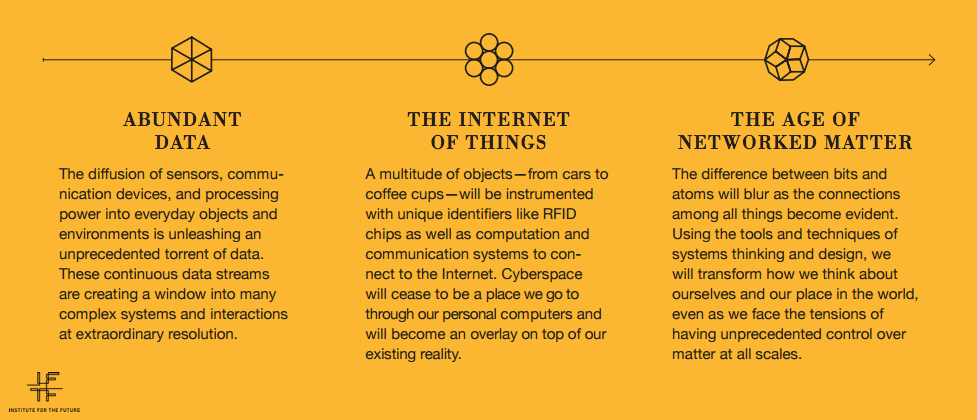 ABUNDANT DATA

The diffusion of sensors, communication devices, and processing power into everyday objects and environments is unleashing an unprecedented torrent of data. These continuous data streams are creating a window into many complex systems and interactions at extraordinary resolution.

THE INTERNET OF THINGS

A multitude of objects—from cars to coffee cups—will be instrumented with unique identifiers like RFID chips as well as computation and communication systems to connect to the Internet. Cyberspace will cease to be a place we go to through our personal computers and will become an overlay on top of our existing reality.

THE AGE OF NETWORKED MATTER

The difference between bits and atoms will blur as the connections among all things become evident. Using the tools and techniques of systems thinking and design, we will transform how we think about ourselves and our place in the world, even as we face the tensions of having unprecedented control over matter at all scales.

INSTITUTE FOR THE FUTURE